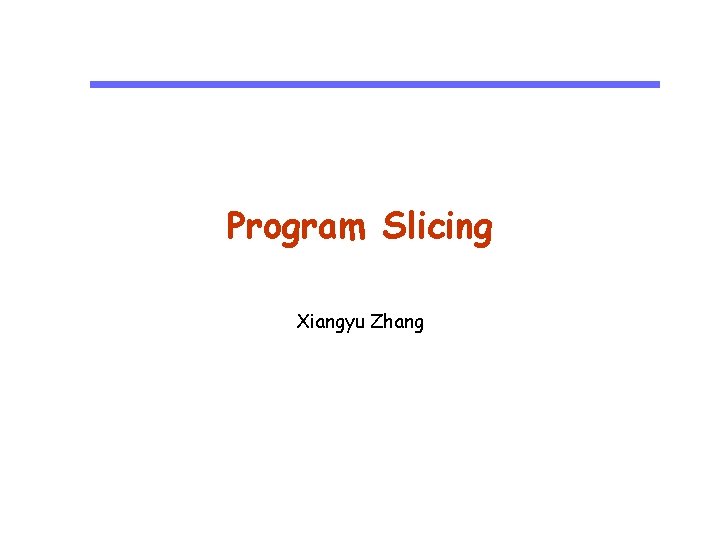 Program Slicing

Xiangyu Zhang